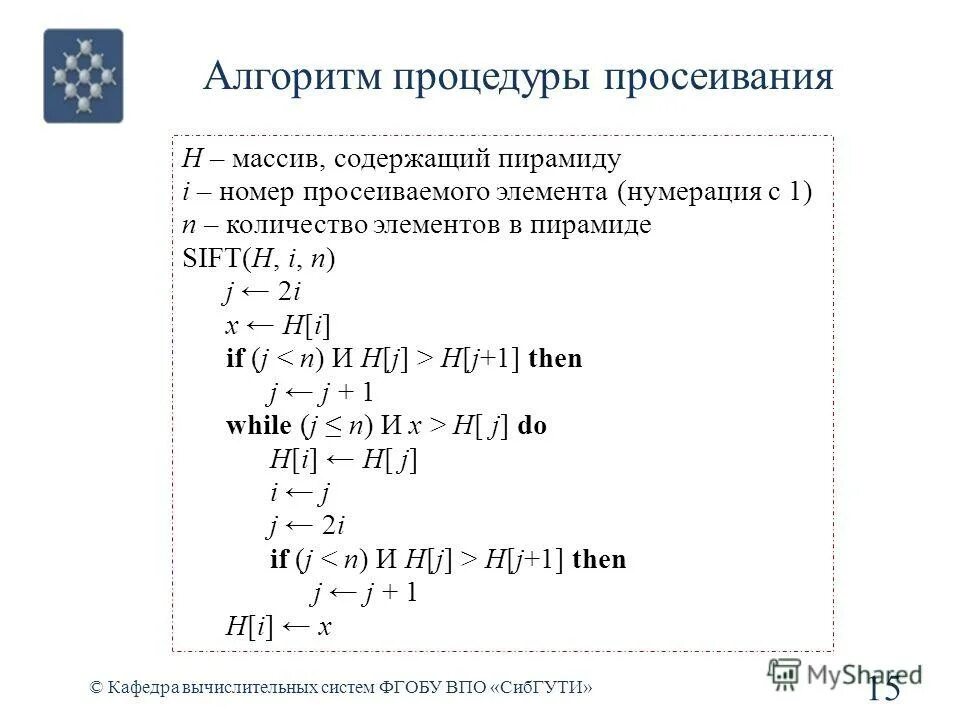 Алгоритм процедуры просеивания

$H$ – массив, содержащий пирамиду
$i$ – номер просеиваемого элемента (нумерация с 1)
$n$ – количество элементов в пирамиде
SIFT($H$, $i$, $n$)
$j \leftarrow 2i$
$x \leftarrow H[i]$
**if** ($j < n$) И $H[j] > H[j+1]$ **then**
$j \leftarrow j + 1$
**while** ($j \leq n$) И $x > H[j]$ **do**
$H[i] \leftarrow H[j]$
$i \leftarrow j$
$j \leftarrow 2i$
**if** ($j < n$) И $H[j] > H[j+1]$ **then**
$j \leftarrow j + 1$
$H[i] \leftarrow x$

© Кафедра вычислительных систем ФГОБУ ВПО «СибГУТИ»

MyShared

15